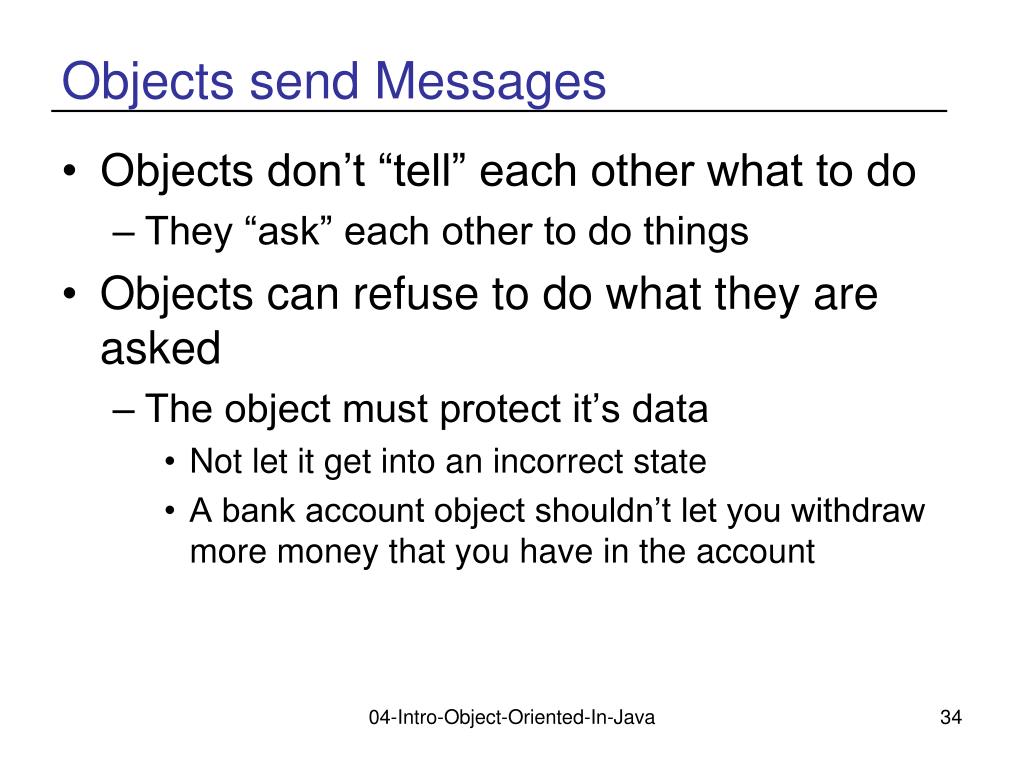 Objects send Messages

• Objects don’t “tell” each other what to do
– They “ask” each other to do things
• Objects can refuse to do what they are asked
– The object must protect it’s data
• Not let it get into an incorrect state
• A bank account object shouldn’t let you withdraw more money that you have in the account

04-Intro-Object-Oriented-In-Java

34